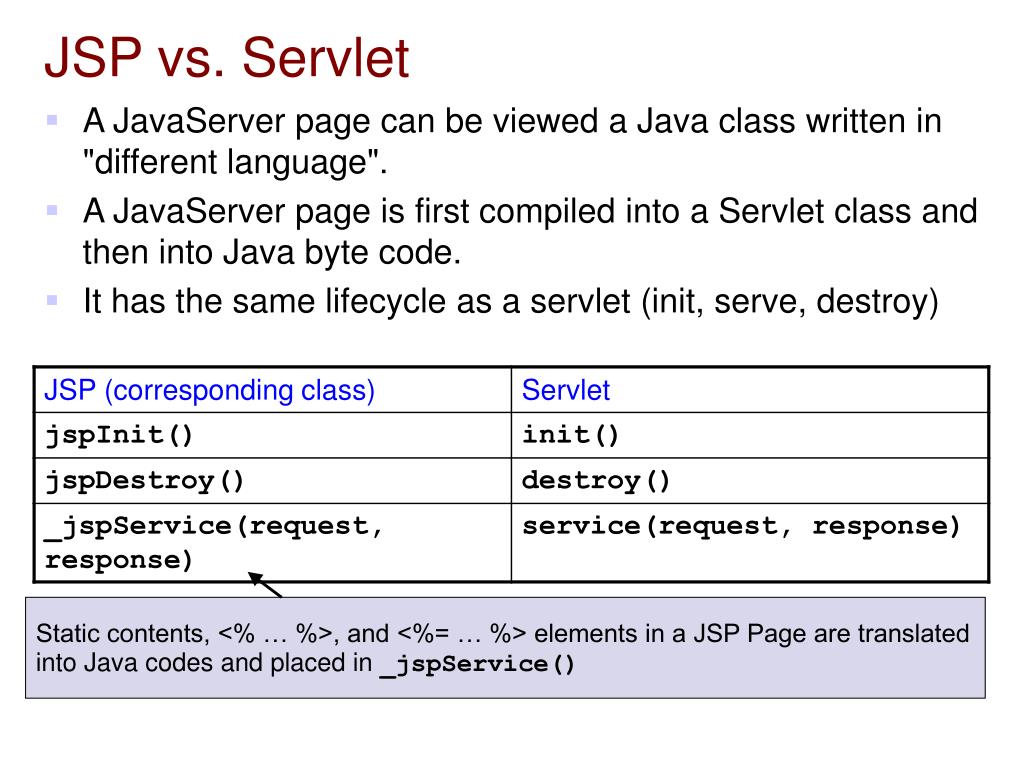 JSP vs. Servlet

A JavaServer page can be viewed a Java class written in "different language".

A JavaServer page is first compiled into a Servlet class and then into Java byte code.

It has the same lifecycle as a servlet (init, serve, destroy)

| JSP (corresponding class) | Servlet |
|---|---|
| jspInit() | init() |
| jspDestroy() | destroy() |
| _jspService(request, response) | service(request, response) |

Static contents, <% … %>, and <%= … %> elements in a JSP Page are translated into Java codes and placed in _jspService()